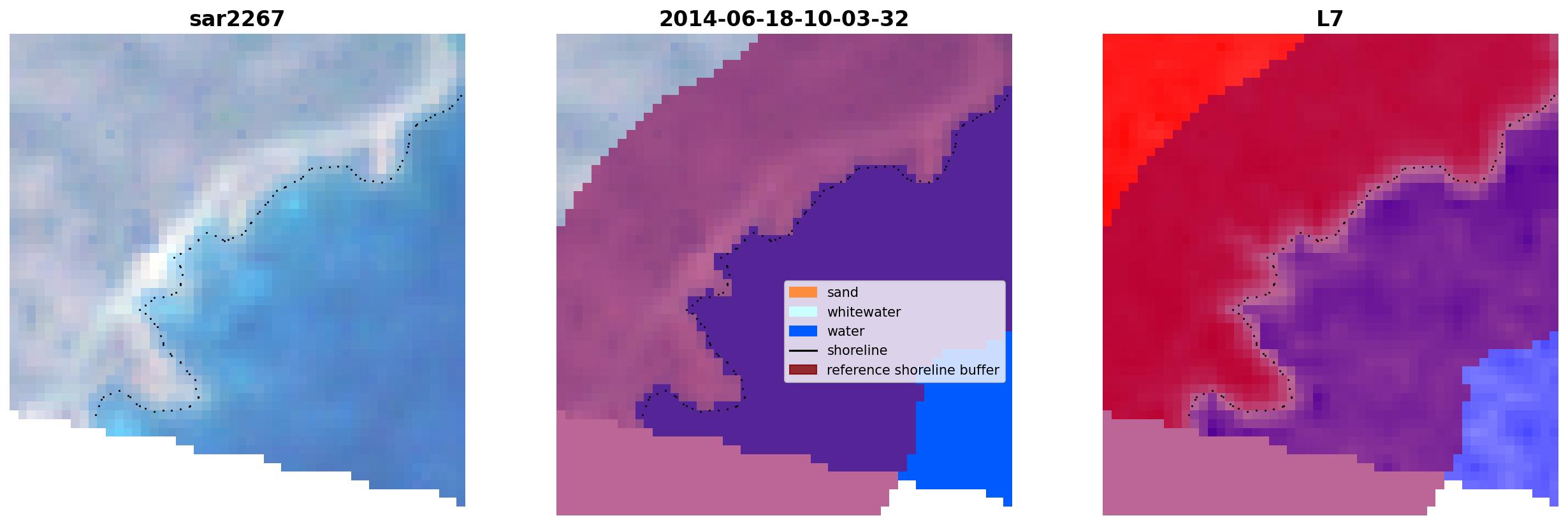 sar2267

2014-06-18-10-03-32

sand
whitewater
water
shoreline
reference shoreline buffer

L7